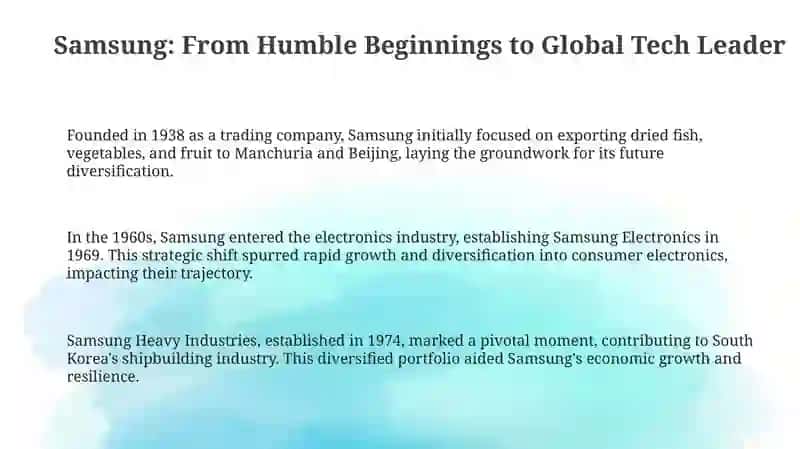 Samsung: From Humble Beginnings to Global Tech Leader

Founded in 1938 as a trading company, Samsung initially focused on exporting dried fish, vegetables, and fruit to Manchuria and Beijing, laying the groundwork for its future diversification.

In the 1960s, Samsung entered the electronics industry, establishing Samsung Electronics in 1969. This strategic shift spurred rapid growth and diversification into consumer electronics, impacting their trajectory.

Samsung Heavy Industries, established in 1974, marked a pivotal moment, contributing to South Korea's shipbuilding industry. This diversified portfolio aided Samsung's economic growth and resilience.